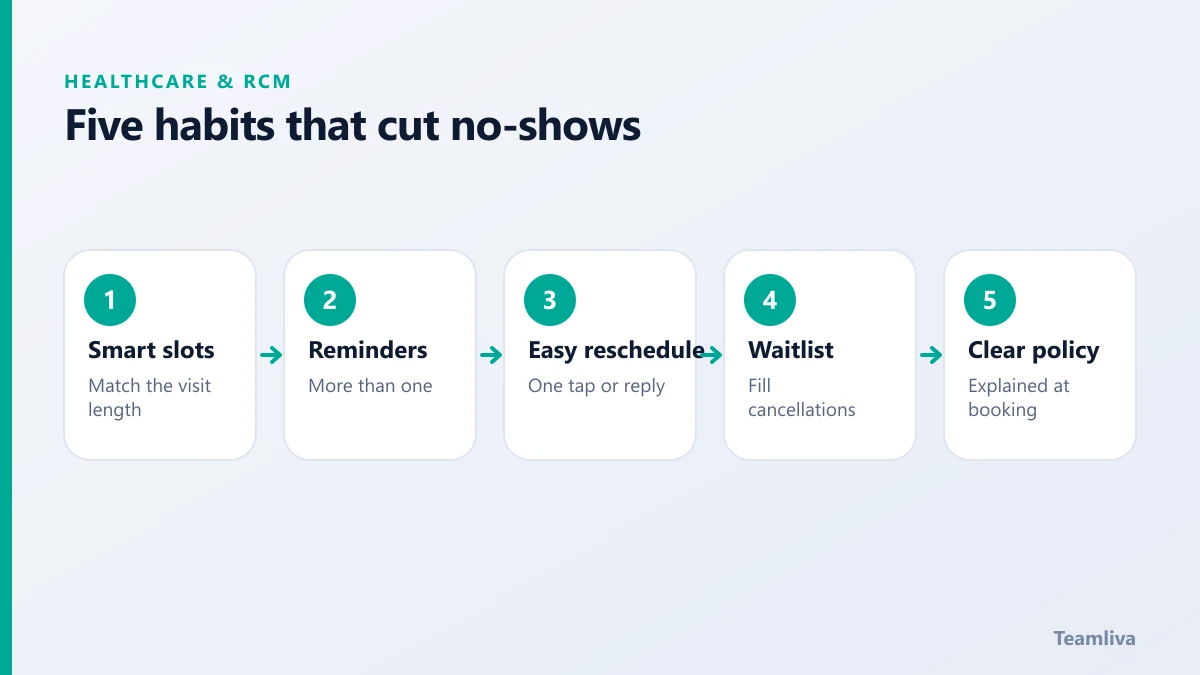 HEALTHCARE & RCM

Five habits that cut no-shows

1
Smart slots
Match the visit length

2
Reminders
More than one

3
Easy reschedule
One tap or reply

4
Waitlist
Fill cancellations

5
Clear policy
Explained at booking

Teamliva